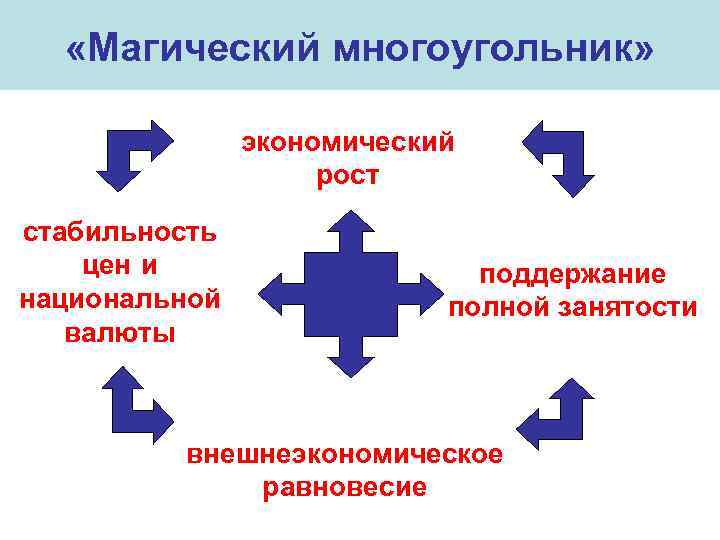 «Магический многоугольник»

экономический рост

стабильность цен и национальной валюты

поддержание полной занятости

внешнеэкономическое равновесие